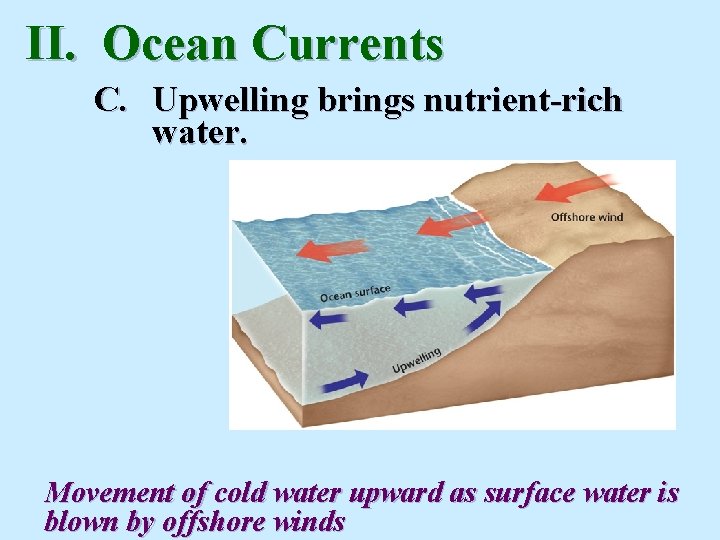 II. Ocean Currents

C. Upwelling brings nutrient-rich water.

Offshore wind

Ocean surface

Upwelling

Movement of cold water upward as surface water is blown by offshore winds